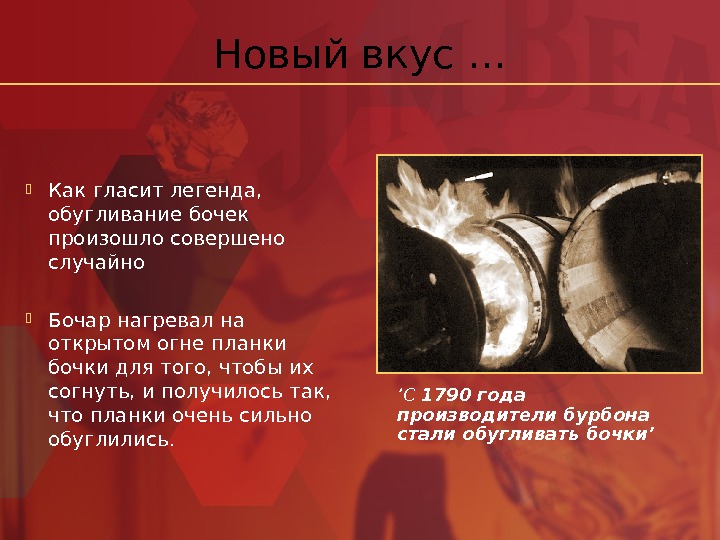 Новый вкус …

Как гласит легенда, обугливание бочек произошло совершено случайно

Бочар нагревал на открытом огне планки бочки для того, чтобы их согнуть, и получилось так, что планки очень сильно обуглились.

‘С 1790 года производители бурбона стали обугливать бочки’

JIM BEA